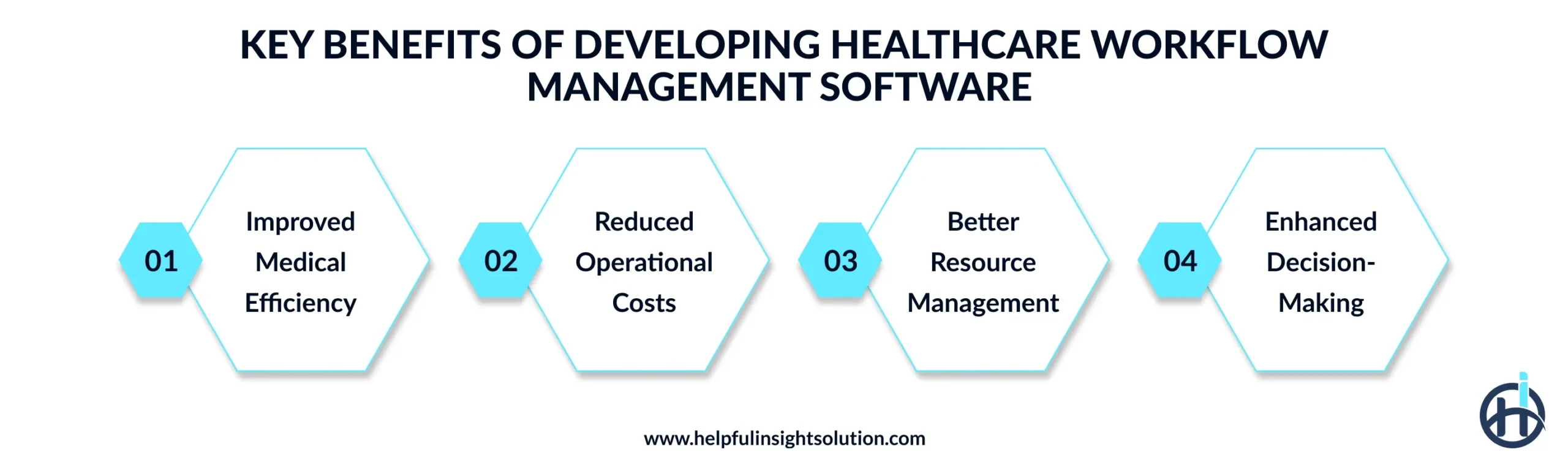 KEY BENEFITS OF DEVELOPING HEALTHCARE WORKFLOW MANAGEMENT SOFTWARE

01 Improved Medical Efficiency

02 Reduced Operational Costs

03 Better Resource Management

04 Enhanced Decision-Making

www.helpfulinsightsolution.com